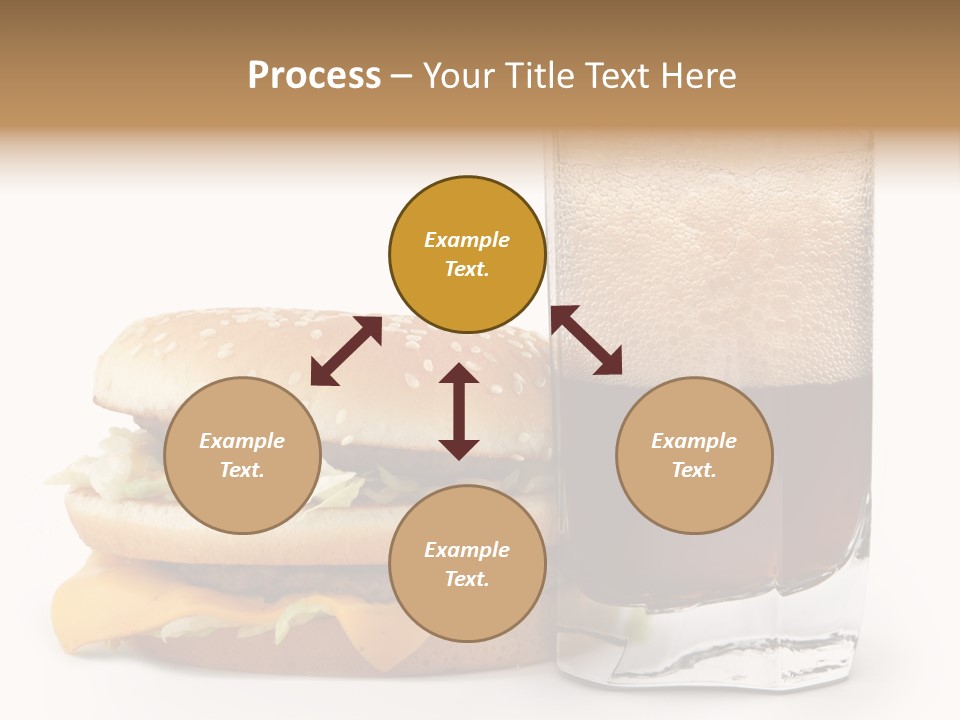 Process – Your Title Text Here

Example Text.

Example Text.

Example Text.

Example Text.